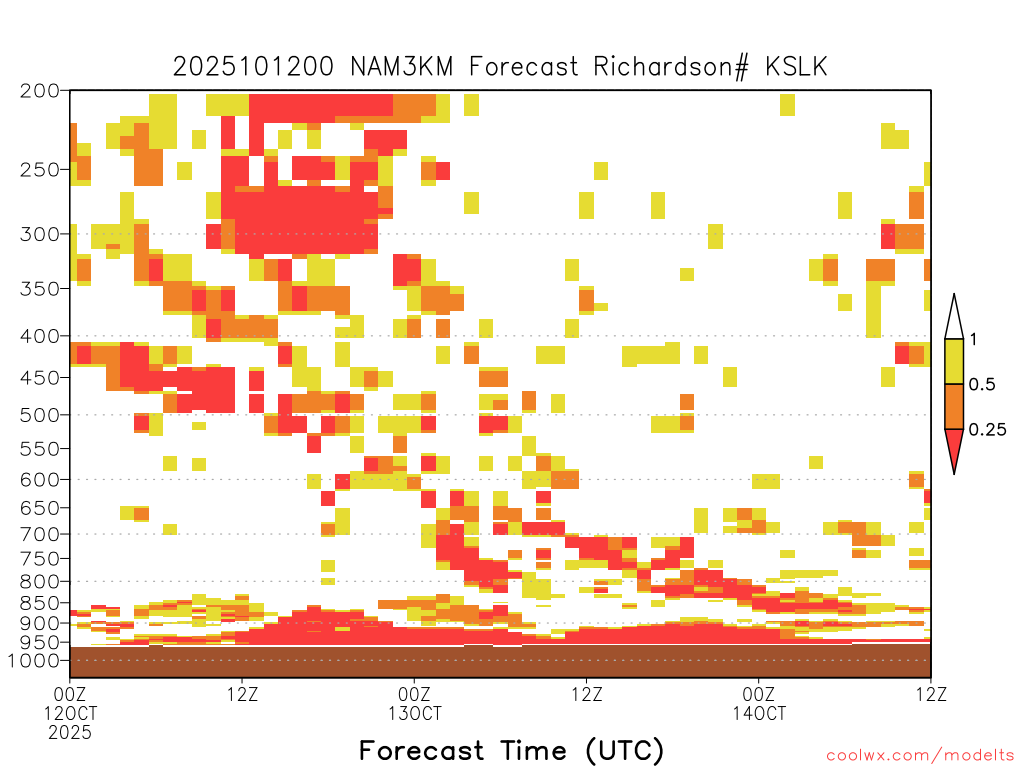 2025101200 NAM3KM Forecast Richardson# KSLK

200
250
300
350
400
450
500
550
600
650
700
750
800
850
900
950
1000

1
0.5
0.25

00Z
12OCT
2025
12Z
00Z
13OCT
12Z
00Z
14OCT
12Z

Forecast Time (UTC)

coolwx.com/modelts